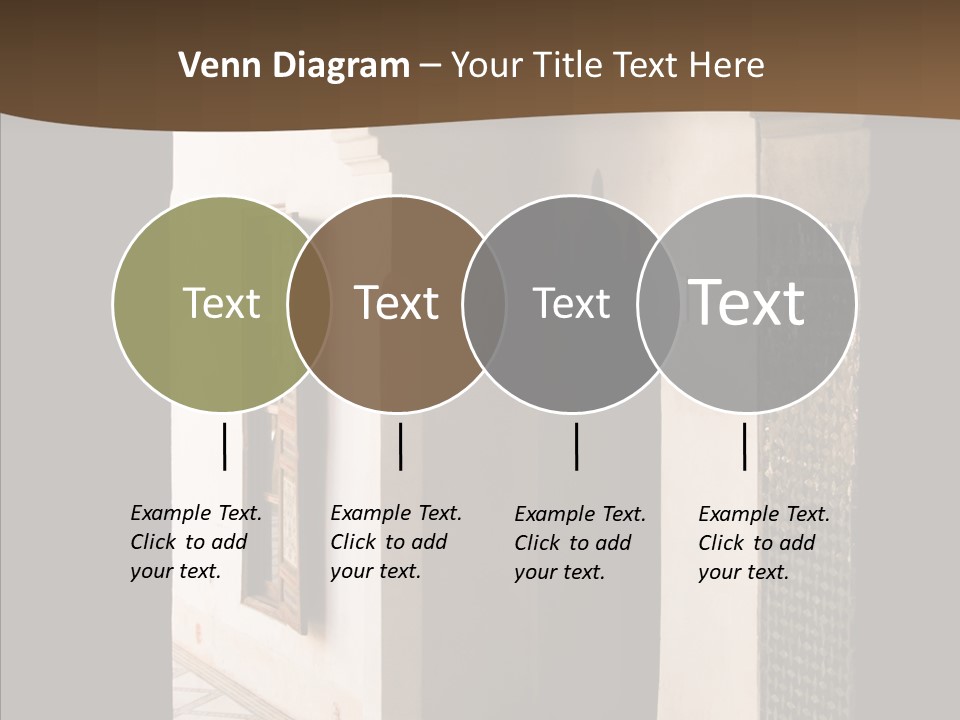 Venn Diagram – Your Title Text Here

Text

Text

Text

Text

Example Text. Click to add your text.

Example Text. Click to add your text.

Example Text. Click to add your text.

Example Text. Click to add your text.